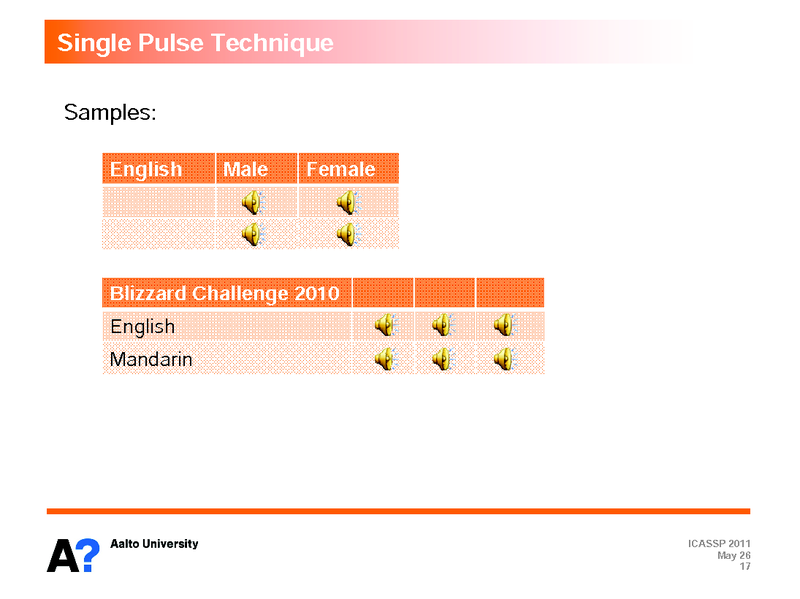 Single Pulse Technique

Samples:

| English | Male | Female |
|---|---|---|
| | | |
| | | |

| Blizzard Challenge 2010 | | | |
|---|---|---|---|
| English | | | |
| Mandarin | | | |

A? Aalto University

ICASSP 2011
May 26
17